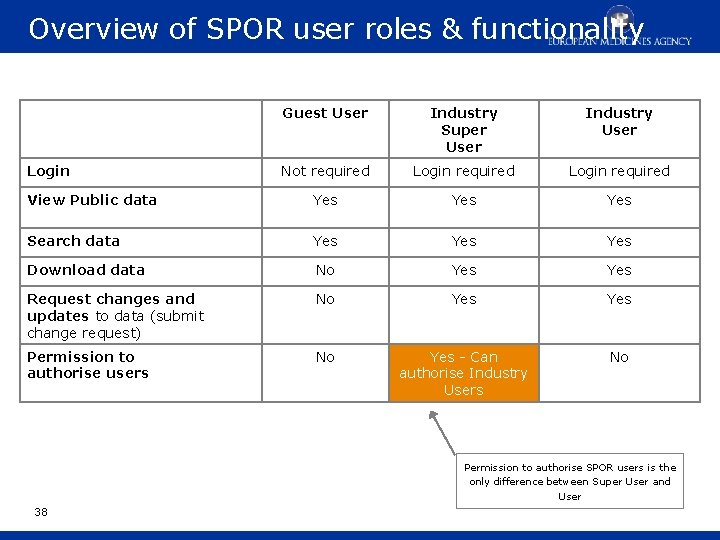 Overview of SPOR user roles & functionality

EUROPEAN MEDICINES AGENCY

| | Guest User | Industry Super User | Industry User |
|---|---|---|---|
| Login | Not required | Login required | Login required |
| View Public data | Yes | Yes | Yes |
| Search data | Yes | Yes | Yes |
| Download data | No | Yes | Yes |
| Request changes and updates to data (submit change request) | No | Yes | Yes |
| Permission to authorise users | No | Yes - Can authorise Industry Users | No |

Permission to authorise SPOR users is the only difference between Super User and User

38